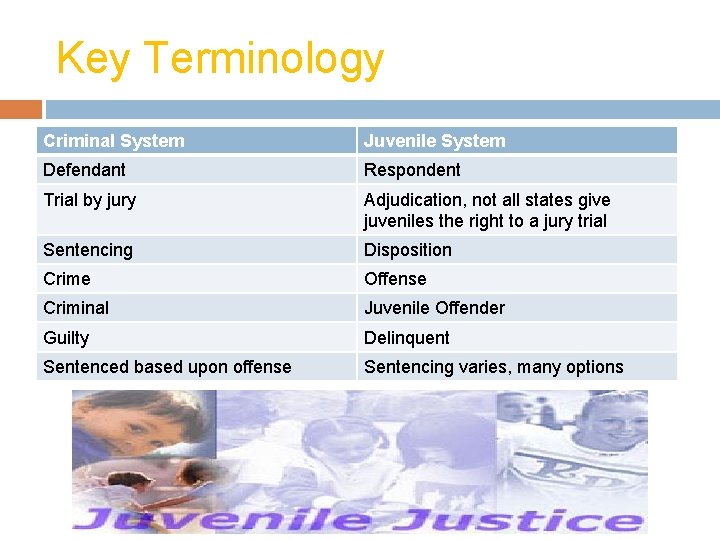 Key Terminology

| Criminal System | Juvenile System |
|---|---|
| Defendant | Respondent |
| Trial by jury | Adjudication, not all states give juveniles the right to a jury trial |
| Sentencing | Disposition |
| Crime | Offense |
| Criminal | Juvenile Offender |
| Guilty | Delinquent |
| Sentenced based upon offense | Sentencing varies, many options |

Juvenile Justice